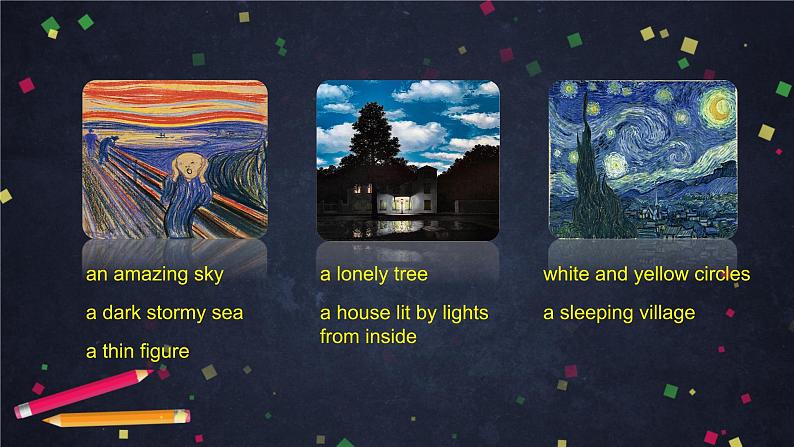 an amazing sky

a dark stormy sea

a thin figure

a lonely tree

a house lit by lights from inside

white and yellow circles

a sleeping village